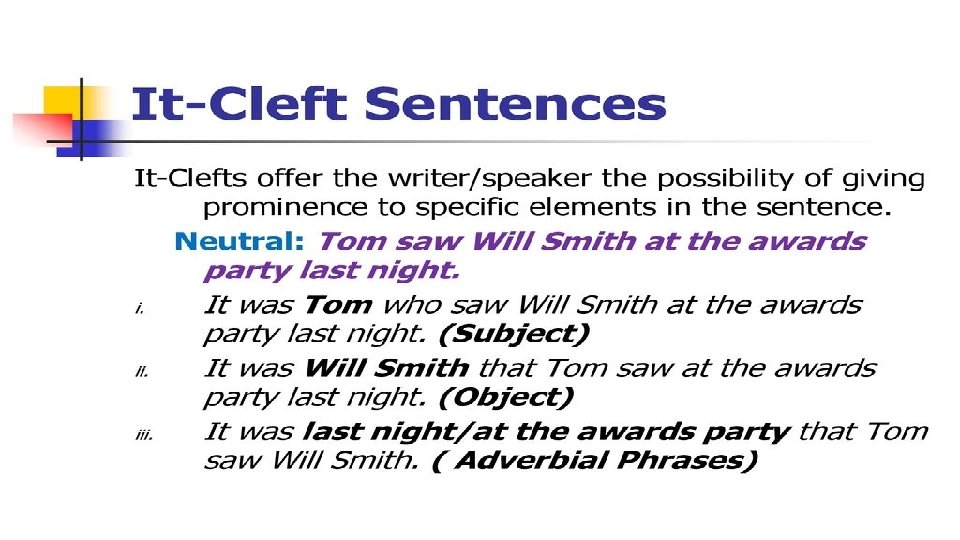 It-Cleft Sentences

It-Clefts offer the writer/speaker the possibility of giving prominence to specific elements in the sentence.

Neutral: Tom saw Will Smith at the awards party last night.

i. It was Tom who saw Will Smith at the awards party last night. (Subject)

ii. It was Will Smith that Tom saw at the awards party last night. (Object)

iii. It was last night/at the awards party that Tom saw Will Smith. ( Adverbial Phrases)